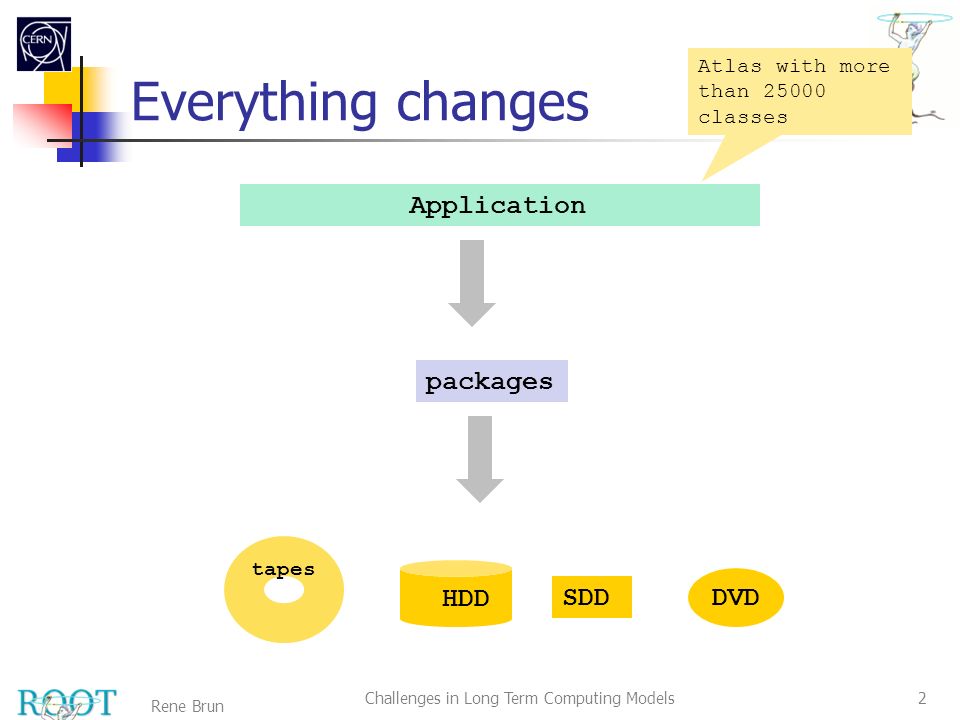 CERN

Everything changes

Atlas with more than 25000 classes

Application

packages

tapes

HDD

SDD

DVD

ROOT

Rene Brun

Challenges in Long Term Computing Models

2